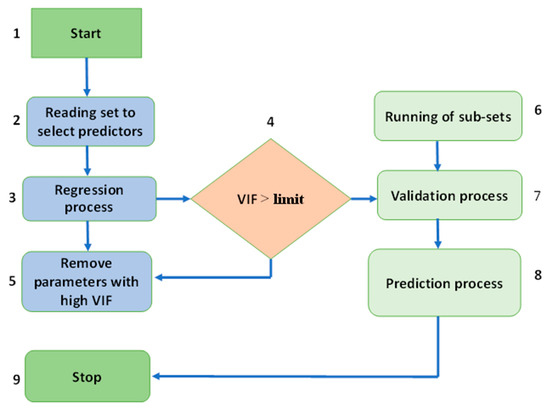 1 Start

2 Reading set to select predictors

3 Regression process

4

VIF > limit

5 Remove parameters with high VIF

6 Running of sub-sets

7 Validation process

8 Prediction process

9 Stop